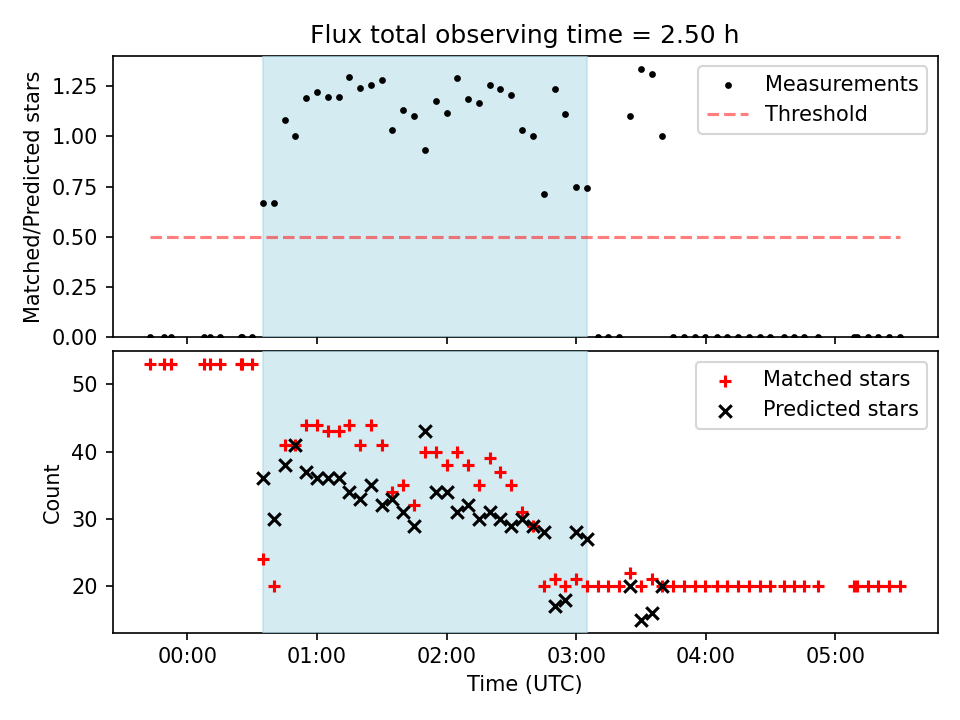 Flux total observing time = 2.50 h

Matched/Predicted stars

1.25
1.00
0.75
0.50
0.25
0.00

Measurements
Threshold

Count

50
40
30
20

Matched stars
Predicted stars

00:00
01:00
02:00
03:00
04:00
05:00

Time (UTC)